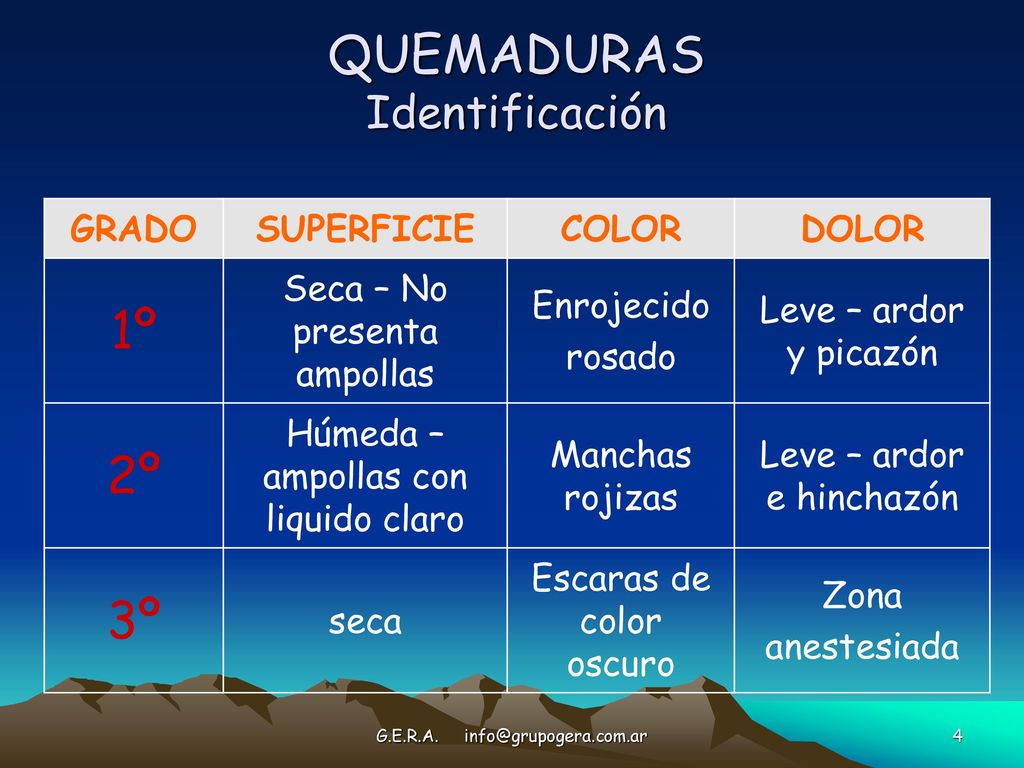 QUEMADURAS
Identificación

| GRADO | SUPERFICIE | COLOR | DOLOR |
|---|---|---|---|
| 1º | Seca – No presenta ampollas | Enrojecido rosado | Leve – ardor y picazón |
| 2º | Húmeda – ampollas con liquido claro | Manchas rojizas | Leve – ardor e hinchazón |
| 3º | seca | Escaras de color oscuro | Zona anestesiada |

G.E.R.A. info@grupogera.com.ar

4